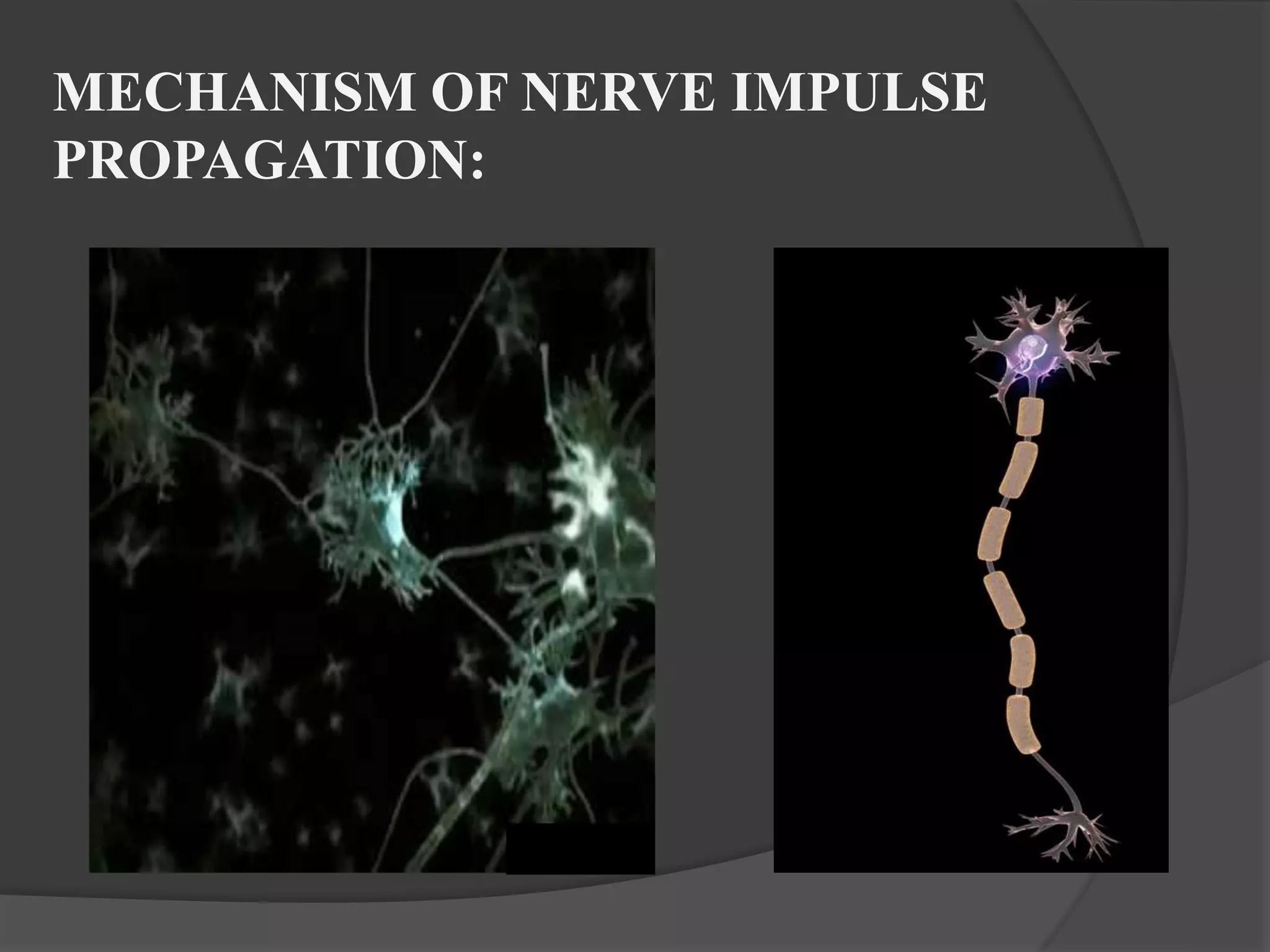 MECHANISM OF NERVE IMPULSE PROPAGATION: